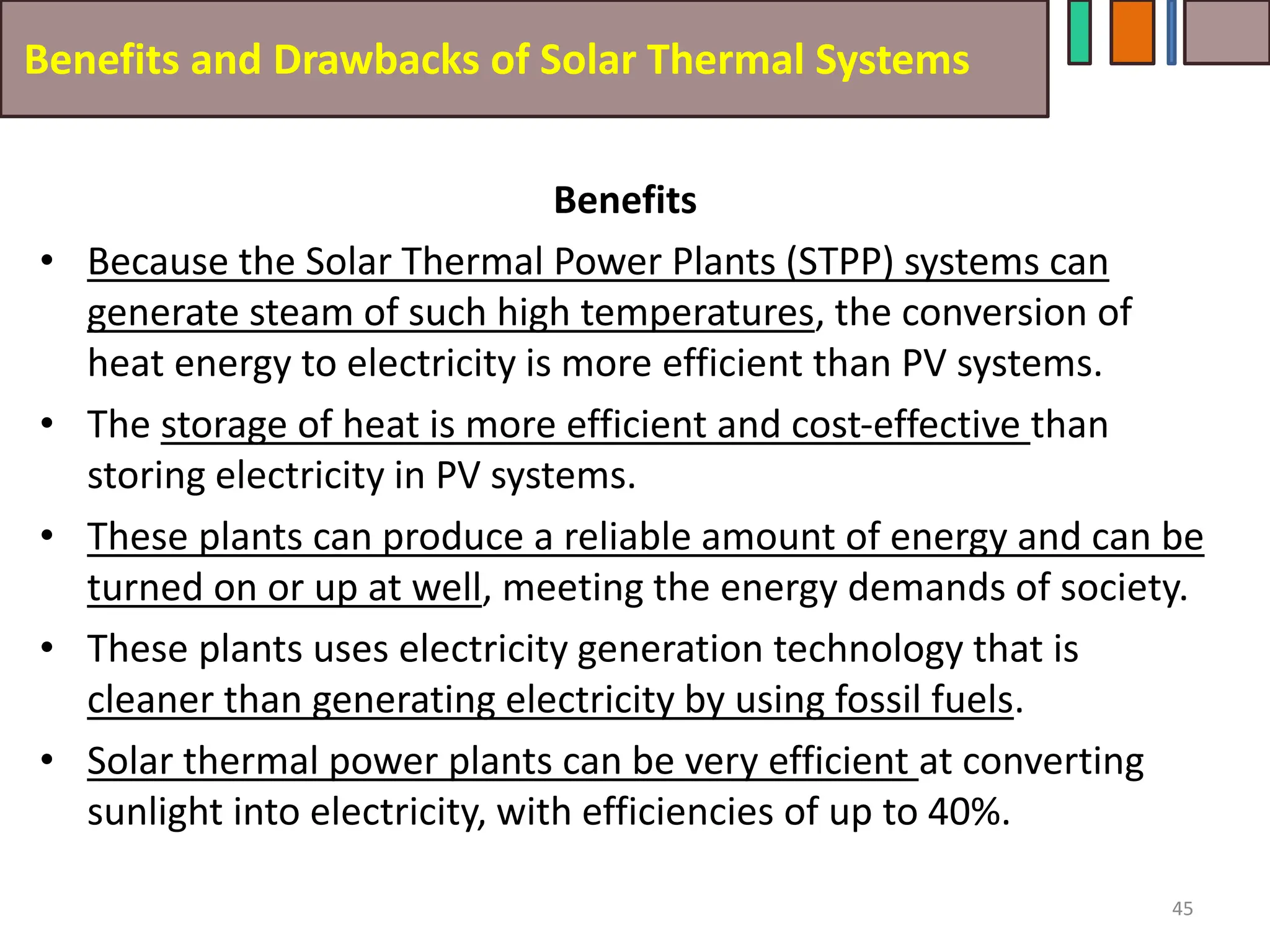 Benefits and Drawbacks of Solar Thermal Systems

Benefits

• Because the Solar Thermal Power Plants (STPP) systems can generate steam of such high temperatures, the conversion of heat energy to electricity is more efficient than PV systems.

• The storage of heat is more efficient and cost-effective than storing electricity in PV systems.

• These plants can produce a reliable amount of energy and can be turned on or up at well, meeting the energy demands of society.

• These plants uses electricity generation technology that is cleaner than generating electricity by using fossil fuels.

• Solar thermal power plants can be very efficient at converting sunlight into electricity, with efficiencies of up to 40%.

45